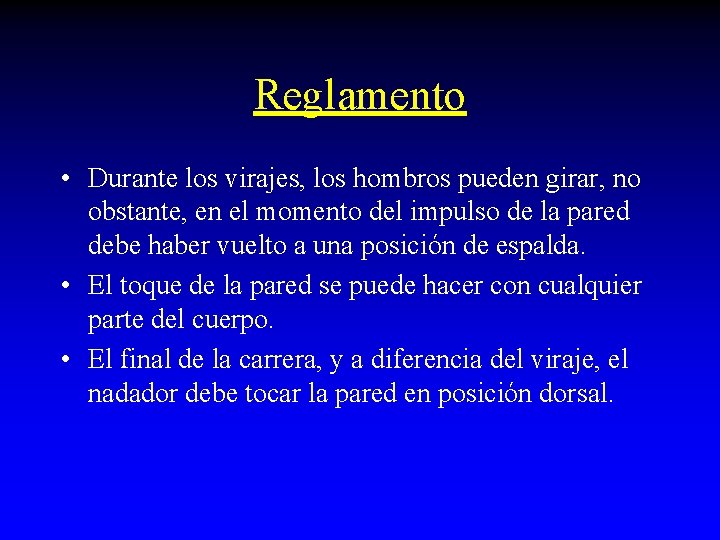 Reglamento

• Durante los virajes, los hombros pueden girar, no obstante, en el momento del impulso de la pared debe haber vuelto a una posición de espalda.

• El toque de la pared se puede hacer con cualquier parte del cuerpo.

• El final de la carrera, y a diferencia del viraje, el nadador debe tocar la pared en posición dorsal.